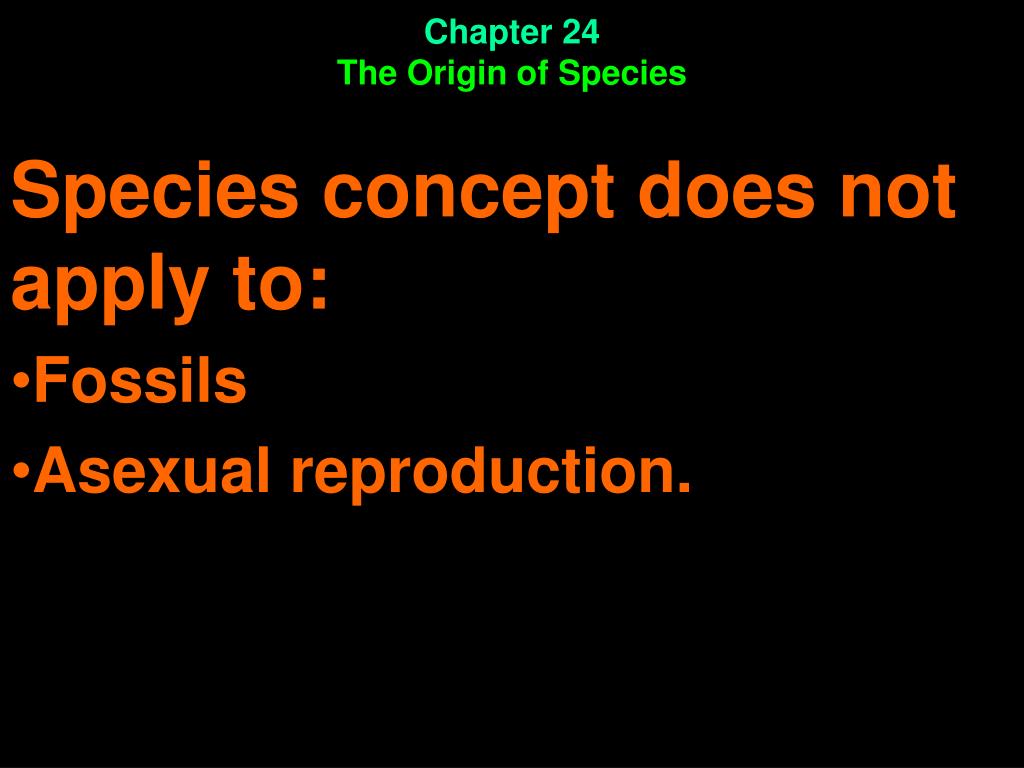 Chapter 24
The Origin of Species

Species concept does not apply to:

•Fossils

•Asexual reproduction.